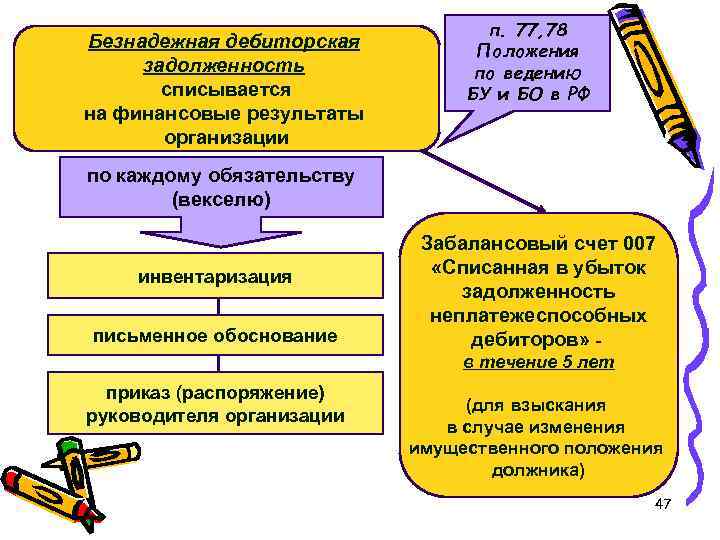 Безнадежная дебиторская задолженность списывается на финансовые результаты организации

п. 77,78 Положения по ведению БУ и БО в РФ

по каждому обязательству (векселю)

инвентаризация

письменное обоснование

приказ (распоряжение) руководителя организации

Забалансовый счет 007 «Списанная в убыток задолженность неплатежеспособных дебиторов» - в течение 5 лет

(для взыскания в случае изменения имущественного положения должника)

47